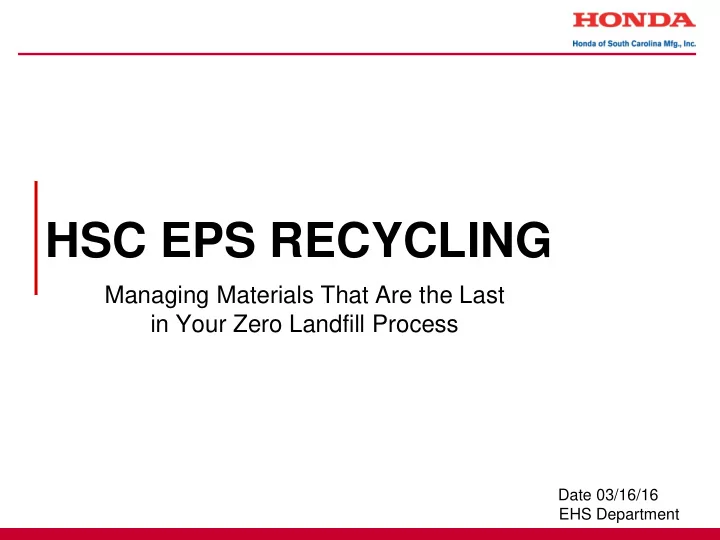 HONDA
Honda of South Carolina Mfg., Inc.

HSC EPS RECYCLING

Managing Materials That Are the Last in Your Zero Landfill Process

Date 03/16/16
EHS Department